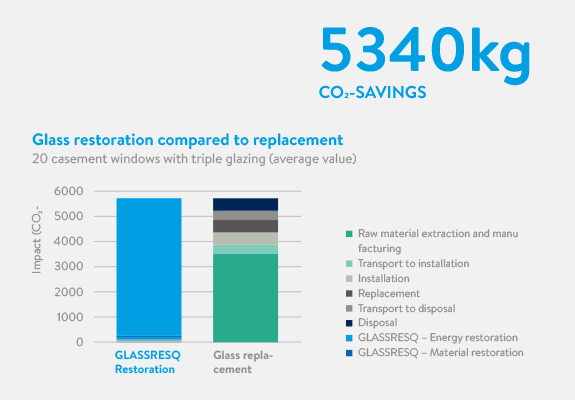 5340kg
$CO_2$-SAVINGS

Glass restoration compared to replacement
20 casement windows with triple glazing (average value)

Impact ($CO_2$-

6000
5000
4000
3000
2000
1000
0

GLASSRESQ Restoration
Glass replacement

Raw material extraction and manu facturing
Transport to installation
Installation
Replacement
Transport to disposal
Disposal
GLASSRESQ – Energy restoration
GLASSRESQ – Material restoration